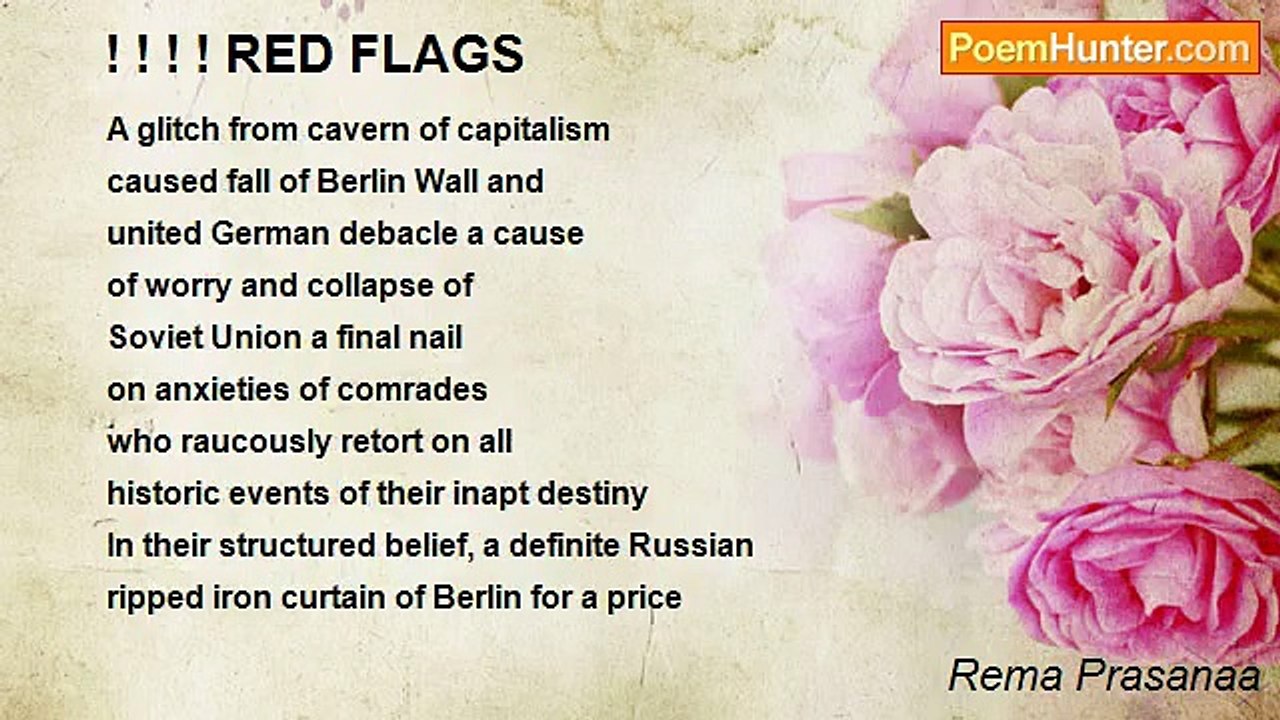 ! ! ! ! RED FLAGS

PoemHunter.com

A glitch from cavern of capitalism
caused fall of Berlin Wall and
united German debacle a cause
of worry and collapse of
Soviet Union a final nail
on anxieties of comrades
who raucously retort on all
historic events of their inapt destiny
In their structured belief, a definite Russian
ripped iron curtain of Berlin for a price

Rema Prasanaa